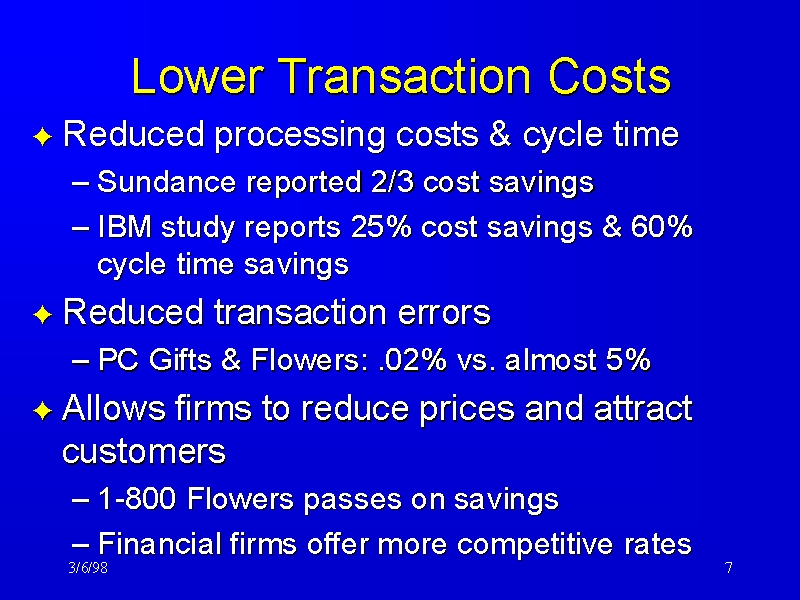 Lower Transaction Costs

✦ Reduced processing costs & cycle time
– Sundance reported 2/3 cost savings
– IBM study reports 25% cost savings & 60% cycle time savings

✦ Reduced transaction errors
– PC Gifts & Flowers: .02% vs. almost 5%

✦ Allows firms to reduce prices and attract customers
– 1-800 Flowers passes on savings
– Financial firms offer more competitive rates

3/6/98

7